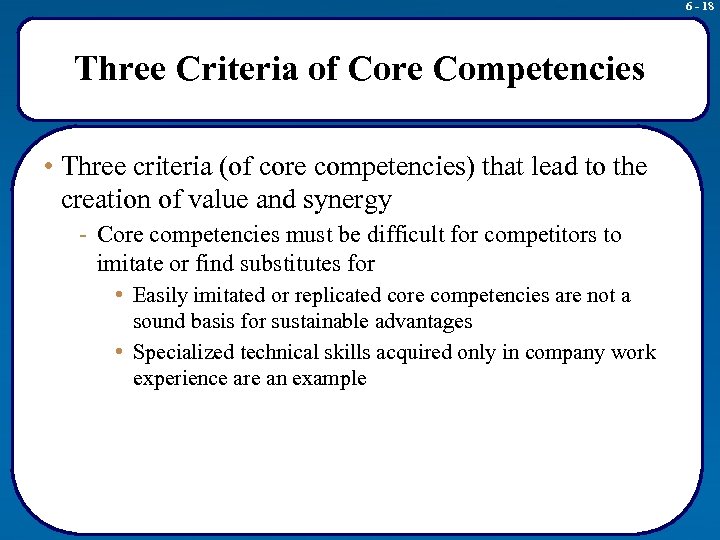 6 - 18

Three Criteria of Core Competencies

• Three criteria (of core competencies) that lead to the creation of value and synergy

- Core competencies must be difficult for competitors to imitate or find substitutes for

• Easily imitated or replicated core competencies are not a sound basis for sustainable advantages

• Specialized technical skills acquired only in company work experience are an example